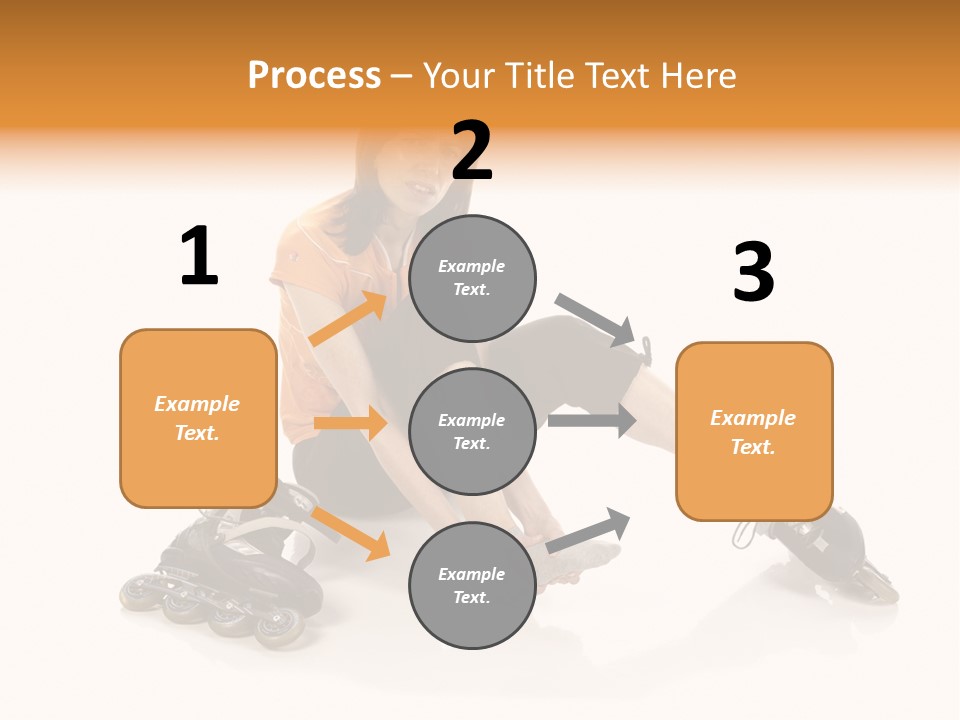 Process – Your Title Text Here

1

Example Text.

2

Example Text.

Example Text.

Example Text.

3

Example Text.